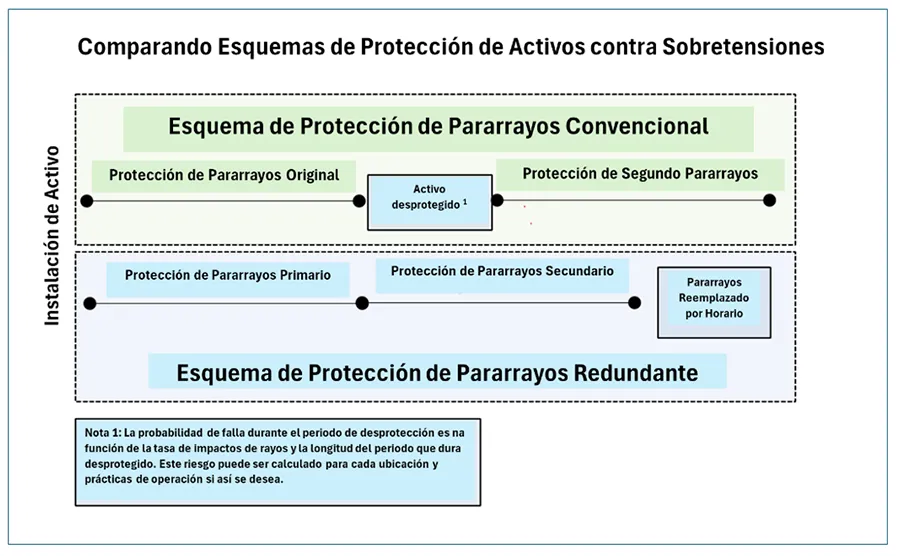 Comparando Esquemas de Protección de Activos contra Sobretensiones

Instalación de Activo

Esquema de Protección de Pararrayos Convencional

Protección de Pararrayos Original

Activo desprotegido $^1$

Protección de Segundo Pararrayos

Protección de Pararrayos Primario

Protección de Pararrayos Secundario

Pararrayos Reemplazado por Horario

Esquema de Protección de Pararrayos Redundante

Nota 1: La probabilidad de falla durante el periodo de desprotección es na función de la tasa de impactos de rayos y la longitud del periodo que dura desprotegido. Este riesgo puede ser calculado para cada ubicación y prácticas de operación si así se desea.